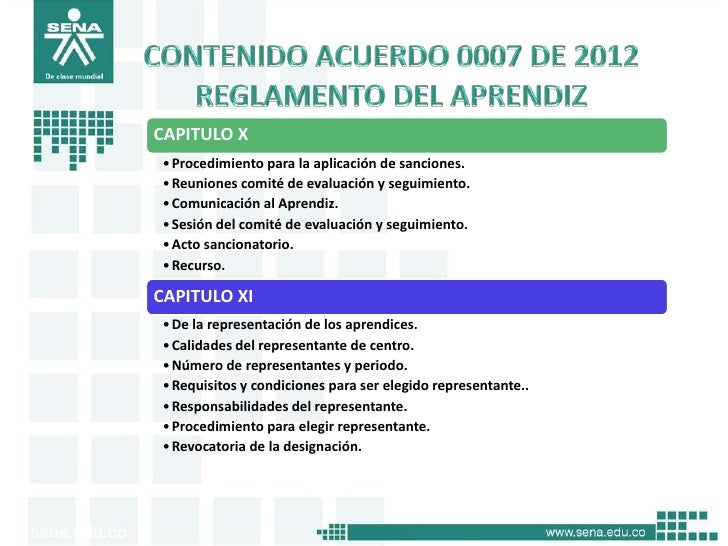 SENA
De clase mundial

CONTENIDO ACUERDO 0007 DE 2012
REGLAMENTO DEL APRENDIZ

CAPITULO X

• Procedimiento para la aplicación de sanciones.
• Reuniones comité de evaluación y seguimiento.
• Comunicación al Aprendiz.
• Sesión del comité de evaluación y seguimiento.
• Acto sancionatorio.
• Recurso.

CAPITULO XI

• De la representación de los aprendices.
• Calidades del representante de centro.
• Número de representantes y periodo.
• Requisitos y condiciones para ser elegido representante..
• Responsabilidades del representante.
• Procedimiento para elegir representante.
• Revocatoria de la designación.

sena.edu.co

www.sena.edu.co